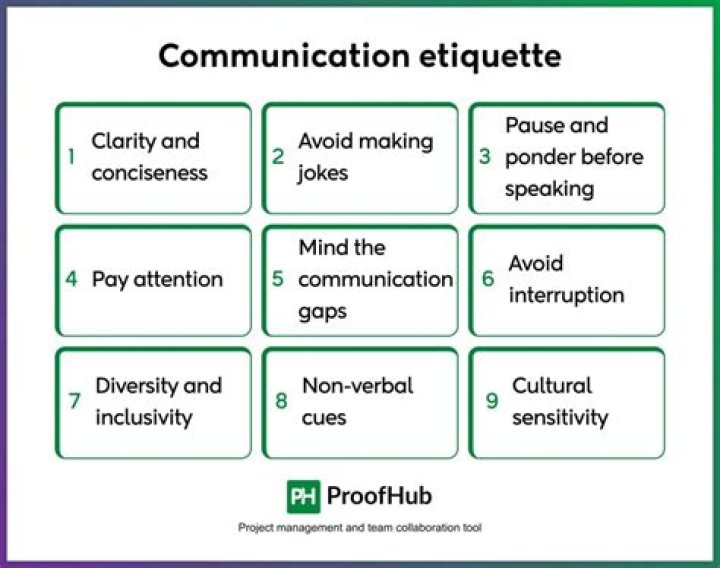 Communication etiquette

1 Clarity and conciseness

2 Avoid making jokes

3 Pause and ponder before speaking

4 Pay attention

5 Mind the communication gaps

6 Avoid interruption

7 Diversity and inclusivity

8 Non-verbal cues

9 Cultural sensitivity

PH ProofHub

Project management and team collaboration tool